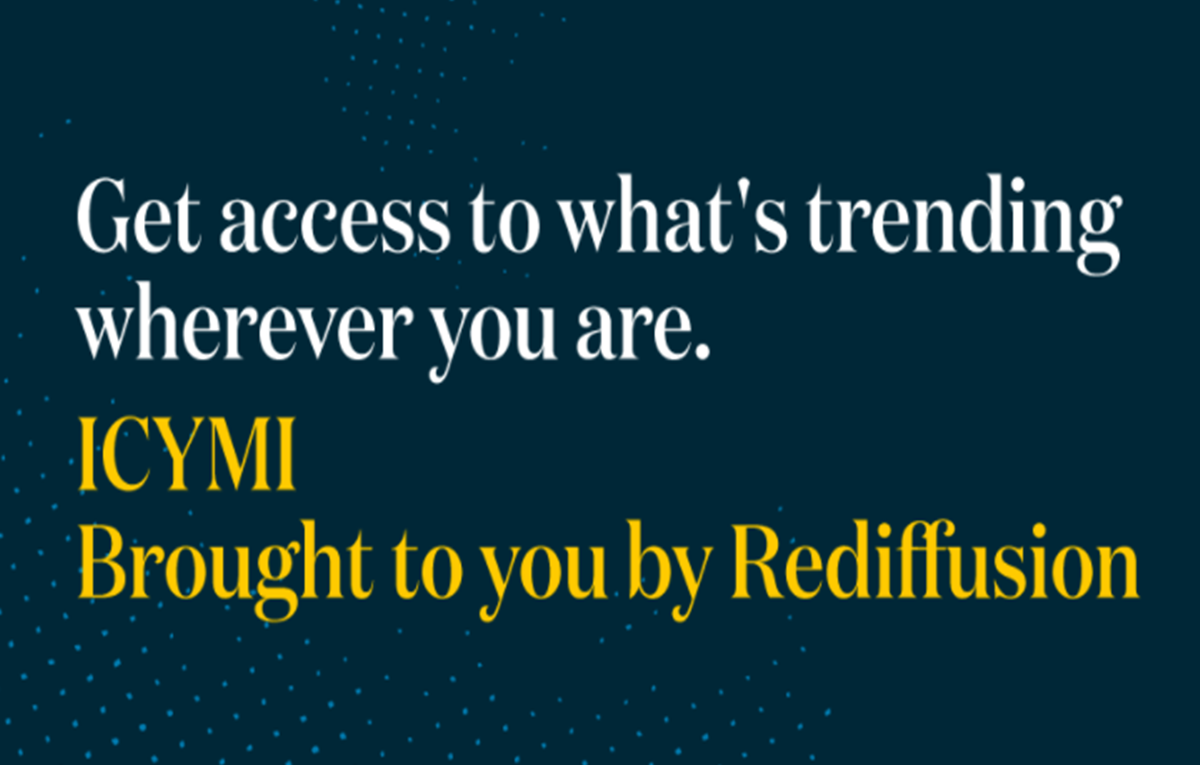 Get access to what's trending wherever you are.

ICYMI
Brought to you by Rediffusion